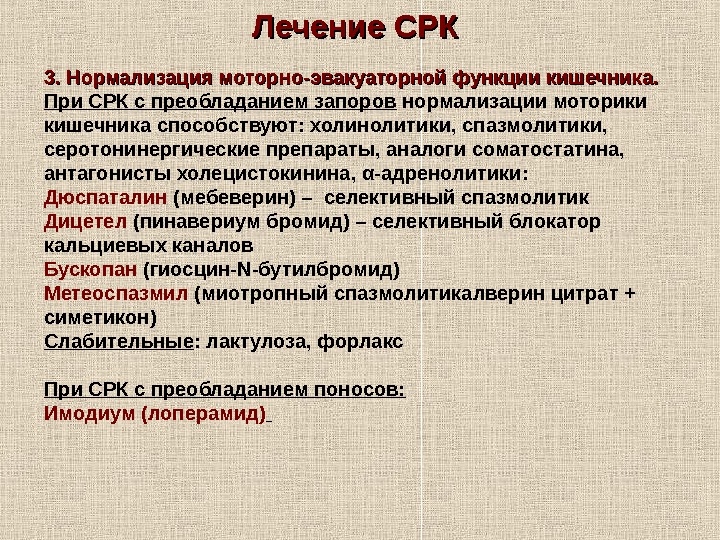 Лечение СРК

3. Нормализация моторно-эвакуаторной функции кишечника.
При СРК с преобладанием запоров нормализации моторики кишечника способствуют: холинолитики, спазмолитики, серотонинергические препараты, аналоги соматостатина, антагонисты холецистокинина, α-адренолитики:
Дюспаталин (мебеверин) – селективный спазмолитик
Дицетел (пинавериум бромид) – селективный блокатор кальциевых каналов
Бускопан (гиосцин-N-бутилбромид)
Метеоспазмил (миотропный спазмолитикалверин цитрат + симетикон)
Слабительные: лактулоза, форлакс

При СРК с преобладанием поносов:
Имодиум (лоперамид)